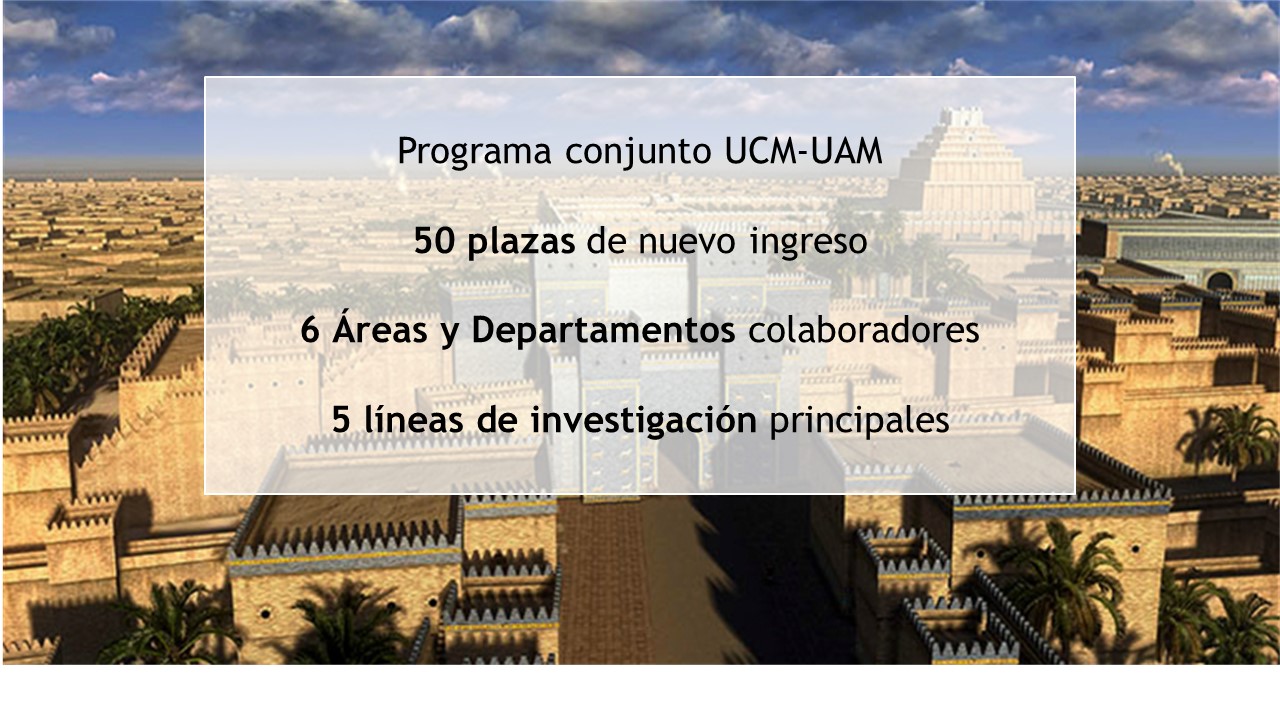 Programa conjunto UCM-UAM

50 plazas de nuevo ingreso

6 Áreas y Departamentos colaboradores

5 líneas de investigación principales